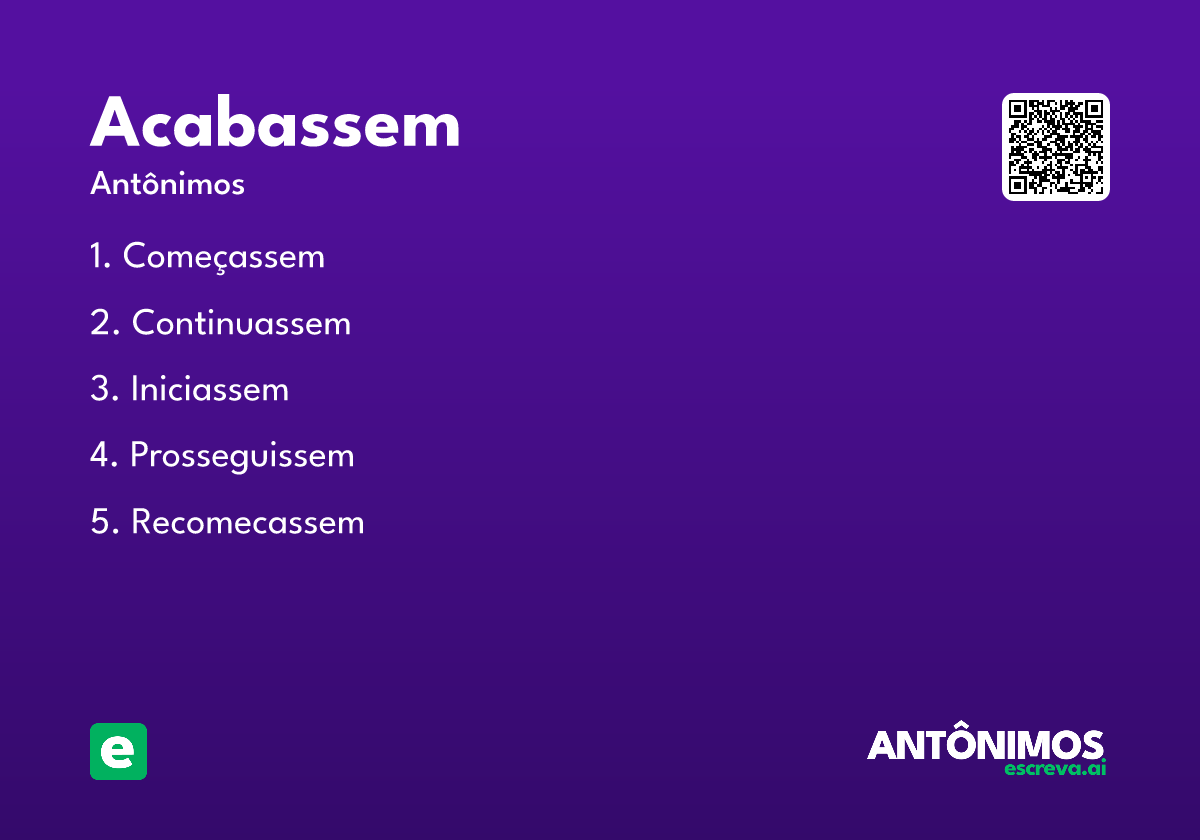 Acabassem

Antônimos

1. Começassem

2. Continuassem

3. Iniciassem

4. Prosseguissem

5. Recomecassem

e

ANTÔNIMOS
escreva.ai